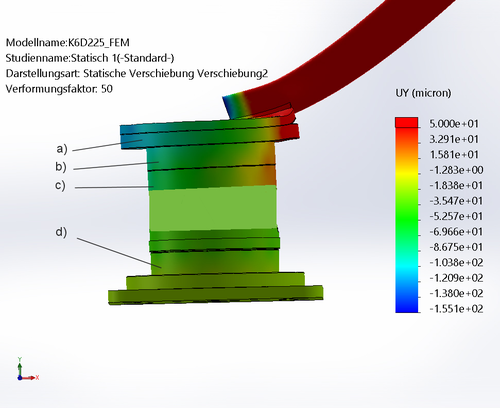 Modellname:K6D225_FEM
Studienname:Statisch 1(-Standard-)
Darstellungsart: Statische Verschiebung Verschiebung2
Verformungsfaktor: 50

UY (micron)
5.000e+01
3.291e+01
1.581e+01
-1.283e+00
-1.838e+01
-3.547e+01
-5.257e+01
-6.966e+01
-8.675e+01
-1.038e+02
-1.209e+02
-1.380e+02
-1.551e+02

a)
b)
c)
d)

Y
X